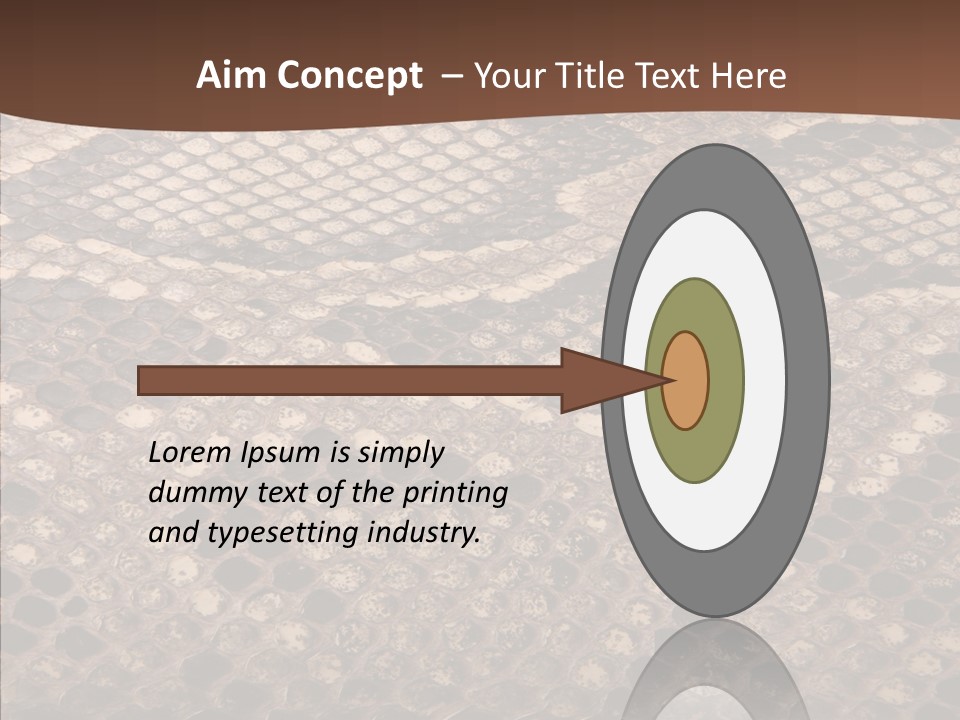 Aim Concept – Your Title Text Here

Lorem Ipsum is simply dummy text of the printing and typesetting industry.